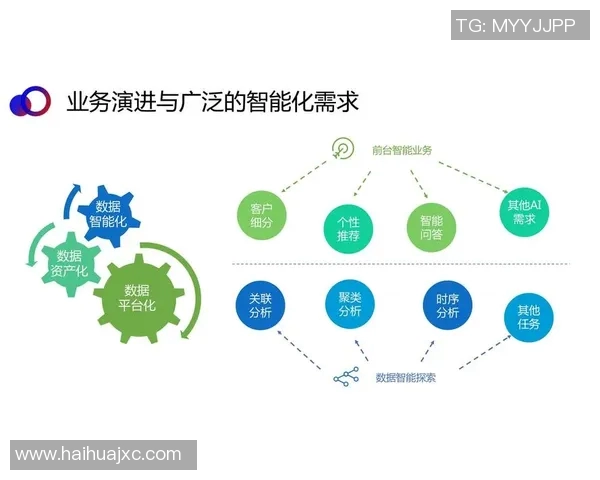 TG: MYYJJPP

业务演进与广泛的智能化需求

数据智能化

数据资产化

数据平台化

前台智能业务

客户细分

个性推荐

智能问答

其他AI需求

关联分析

聚类分析

时序分析

其他任务

数据智能探索

www.haihuajxc.com